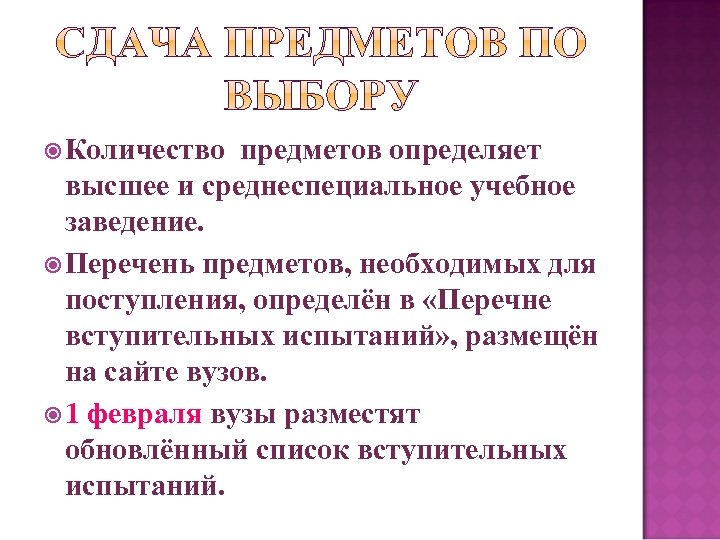 СДАЧА ПРЕДМЕТОВ ПО ВЫБОРУ

Количество предметов определяет высшее и среднеспециальное учебное заведение.

Перечень предметов, необходимых для поступления, определён в «Перечне вступительных испытаний», размещён на сайте вузов.

1 февраля вузы разместят обновлённый список вступительных испытаний.